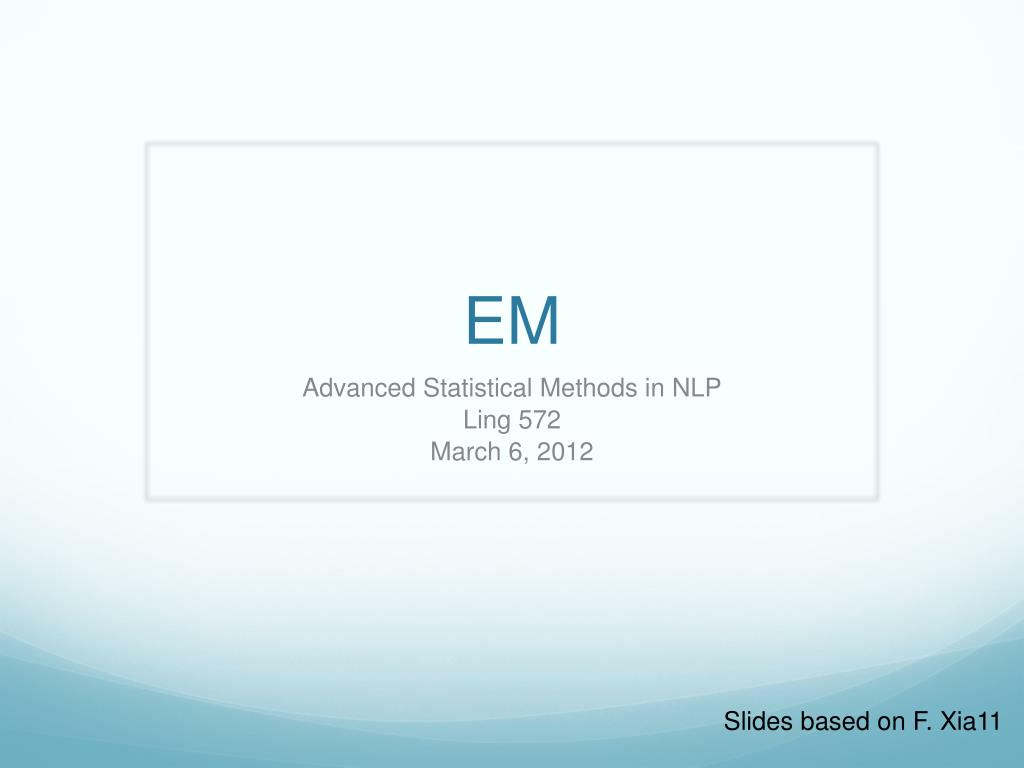 EM

Advanced Statistical Methods in NLP
Ling 572
March 6, 2012

Slides based on F. Xia11